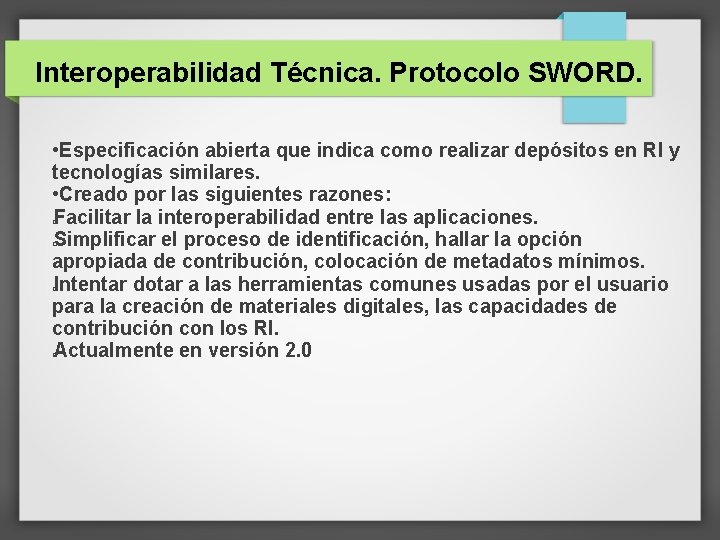 Interoperabilidad Técnica. Protocolo SWORD.

•Especificación abierta que indica como realizar depósitos en RI y tecnologías similares.
•Creado por las siguientes razones:
Facilitar la interoperabilidad entre las aplicaciones.
Simplificar el proceso de identificación, hallar la opción apropiada de contribución, colocación de metadatos mínimos.
Intentar dotar a las herramientas comunes usadas por el usuario para la creación de materiales digitales, las capacidades de contribución con los RI.
Actualmente en versión 2.0